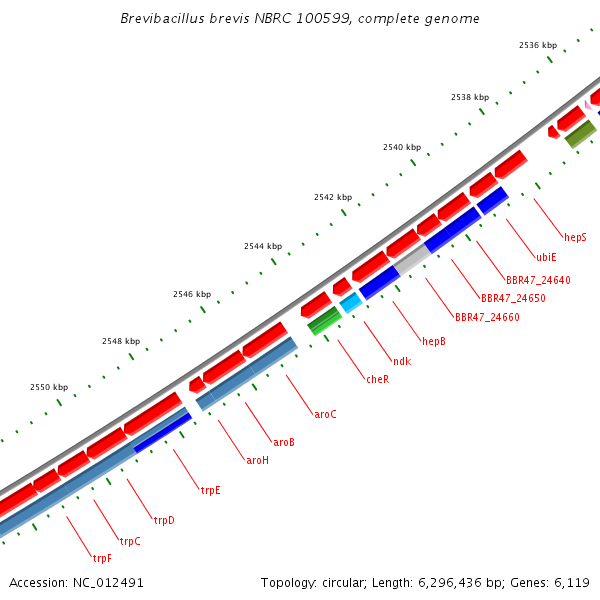 Brevibacillus brevis NBRC 100599, complete genome

2536 kbp
2538 kbp
2540 kbp
2542 kbp
2544 kbp
2546 kbp
2548 kbp
2550 kbp

hepS
ubiE
BBR47_24640
BBR47_24650
BBR47_24660
hepB
ndk
cheR
aroC
aroB
aroH
trpE
trpD
trpC
trpF

Accession: NC_012491

Topology: circular; Length: 6,296,436 bp; Genes: 6,119